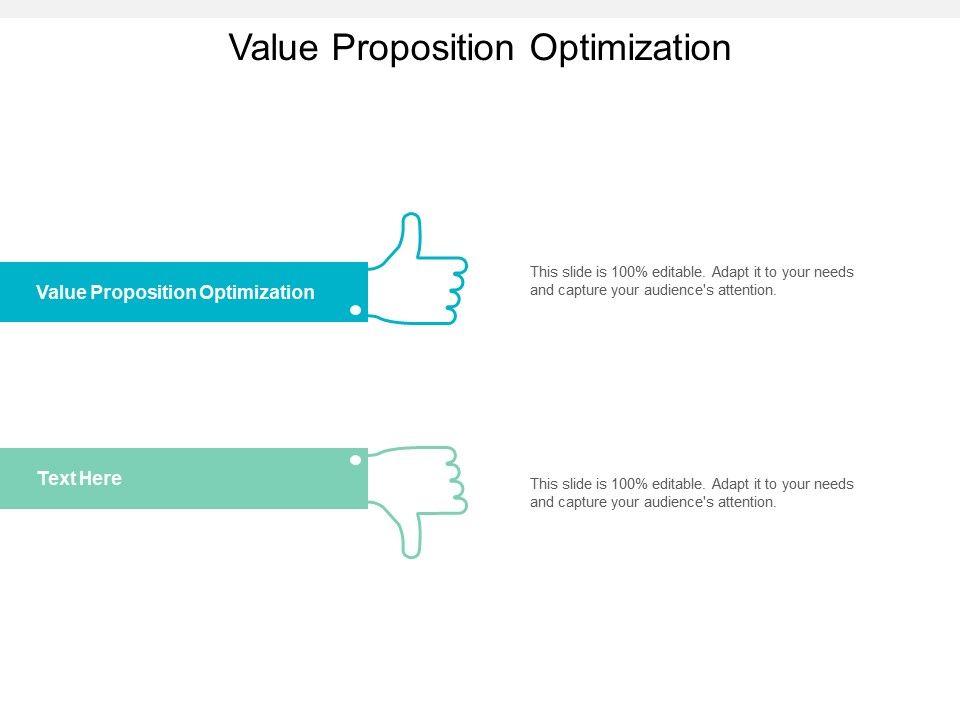 Value Proposition Optimization

Value Proposition Optimization

This slide is 100% editable. Adapt it to your needs and capture your audience's attention.

Text Here

This slide is 100% editable. Adapt it to your needs and capture your audience's attention.